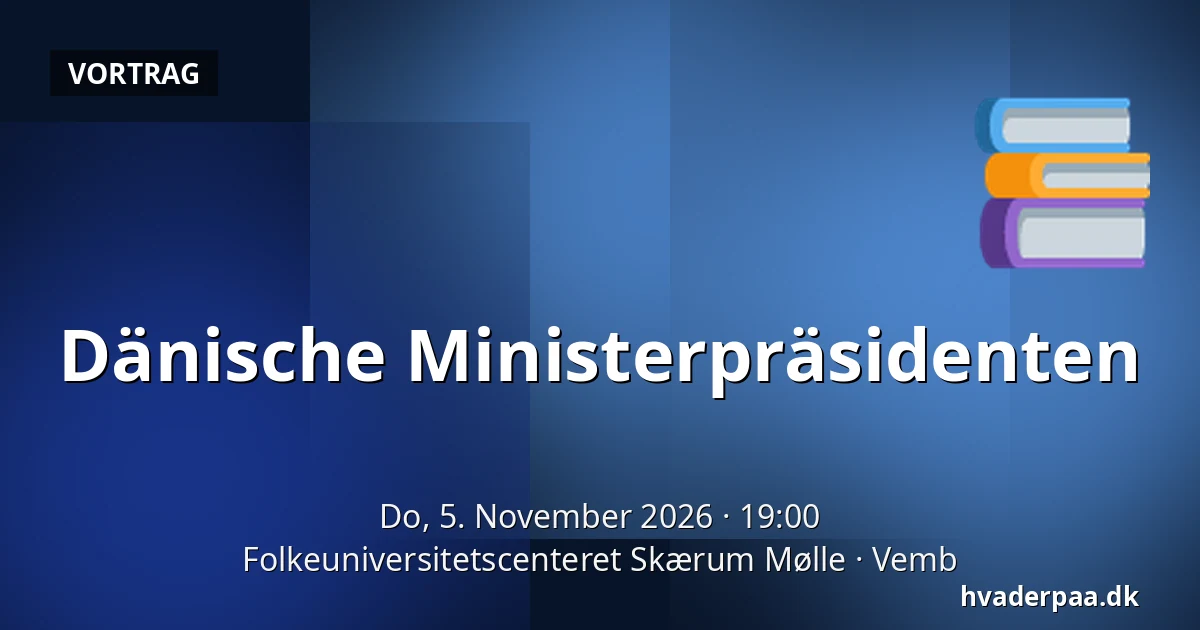 VORTRAG

Dänische Ministerpräsidenten

Do, 5. November 2026 · 19:00
Folkeuniversitetscenteret Skærum Mølle · Vemb

hvaderpaa.dk